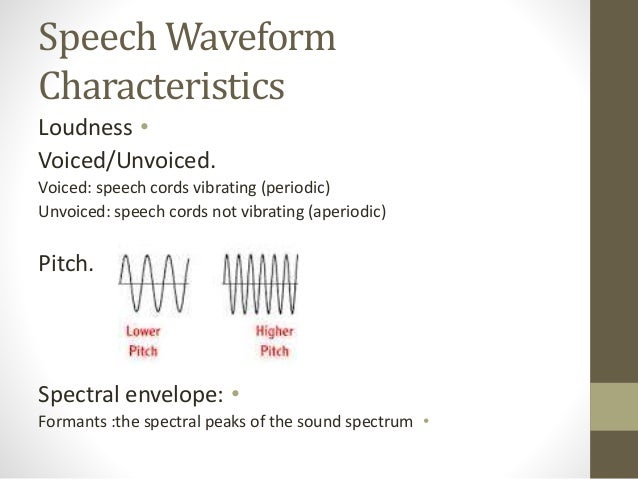 Speech Waveform Characteristics

Loudness •

Voiced/Unvoiced.

Voiced: speech cords vibrating (periodic)

Unvoiced: speech cords not vibrating (aperiodic)

Pitch.

Lower Pitch

Higher Pitch

Spectral envelope: •

Formants :the spectral peaks of the sound spectrum •